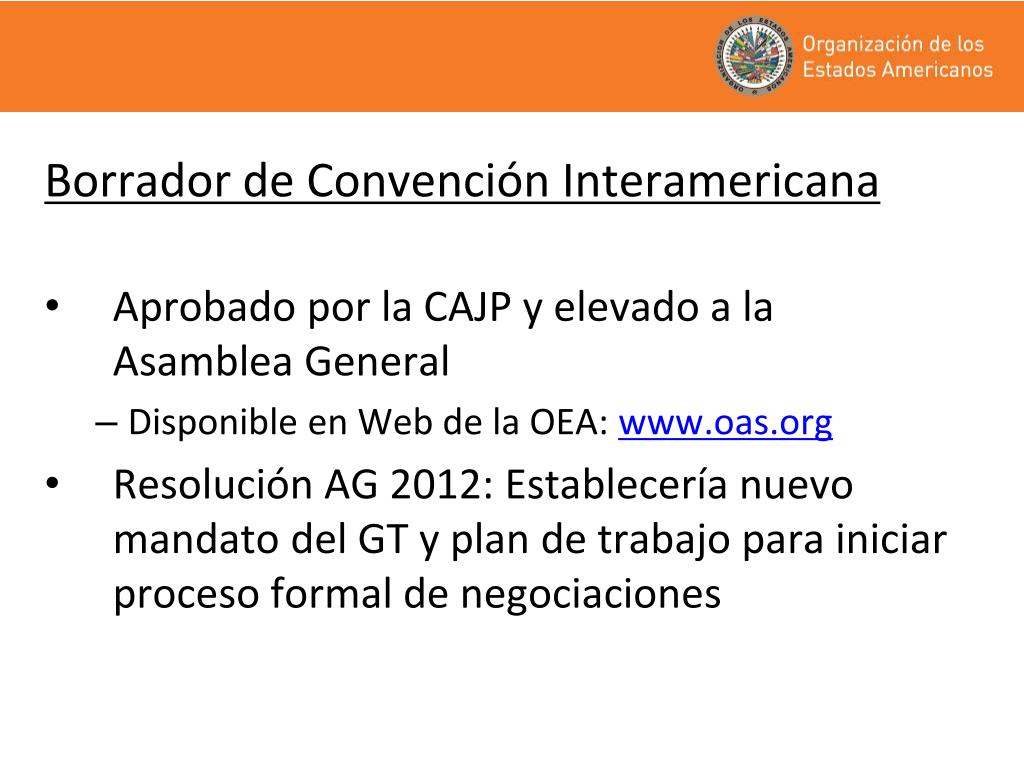 Organización de los Estados Americanos

Borrador de Convención Interamericana

• Aprobado por la CAJP y elevado a la Asamblea General

– Disponible en Web de la OEA: www.oas.org

• Resolución AG 2012: Establecería nuevo mandato del GT y plan de trabajo para iniciar proceso formal de negociaciones